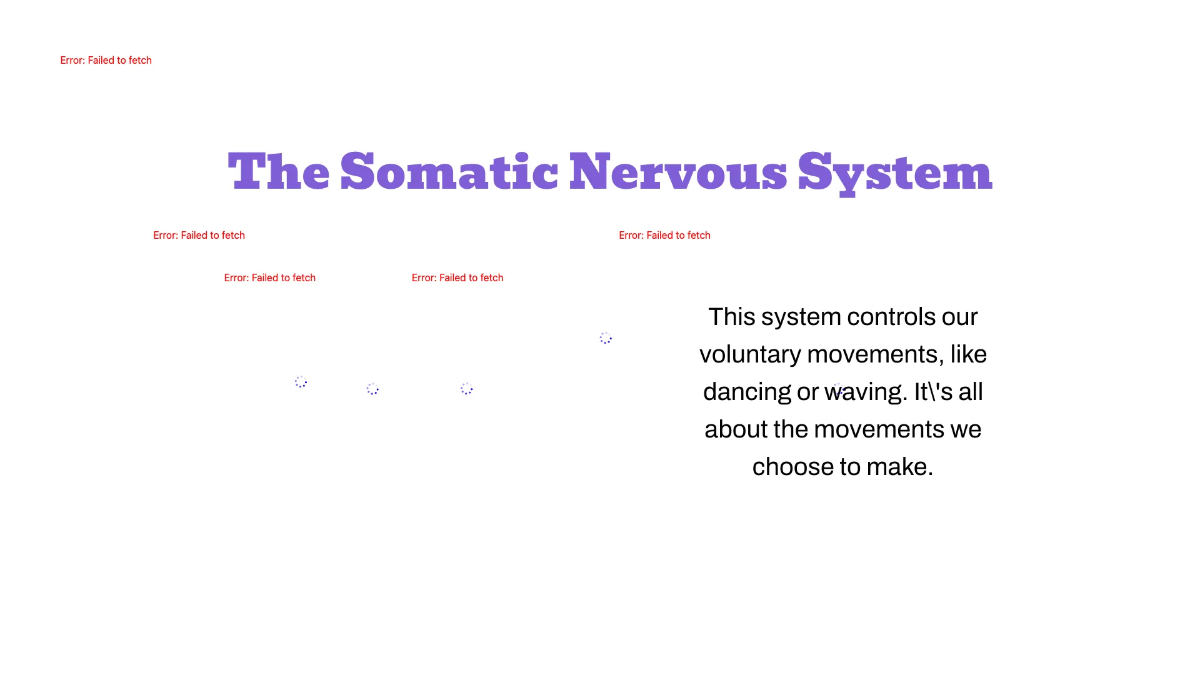 Error: Failed to fetch

The Somatic Nervous System

Error: Failed to fetch

Error: Failed to fetch

Error: Failed to fetch

Error: Failed to fetch

This system controls our voluntary movements, like dancing or waving. It\'s all about the movements we choose to make.